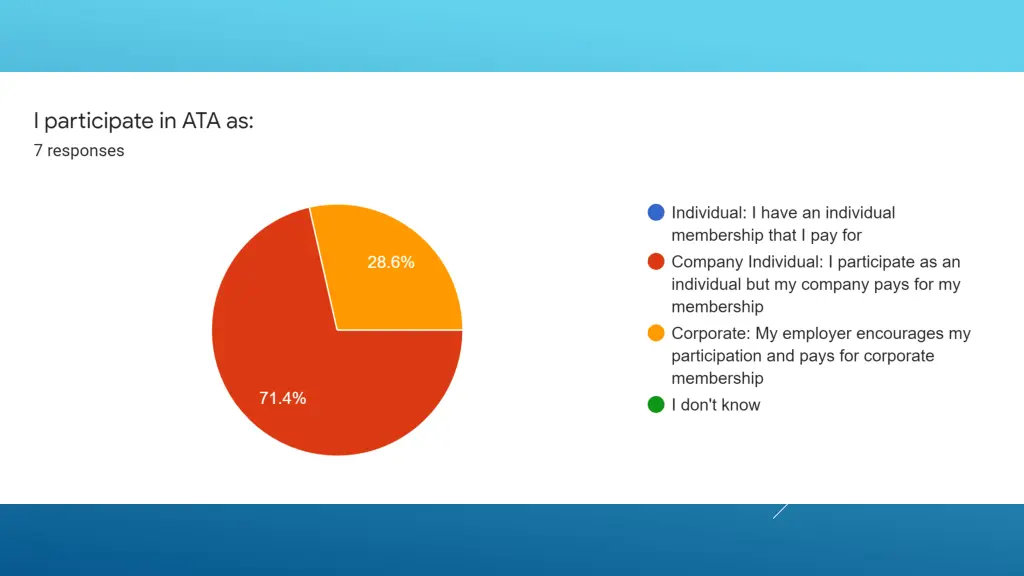 I participate in ATA as:
7 responses

28.6%

71.4%

Individual: I have an individual membership that I pay for

Company Individual: I participate as an individual but my company pays for my membership

Corporate: My employer encourages my participation and pays for corporate membership

I don't know